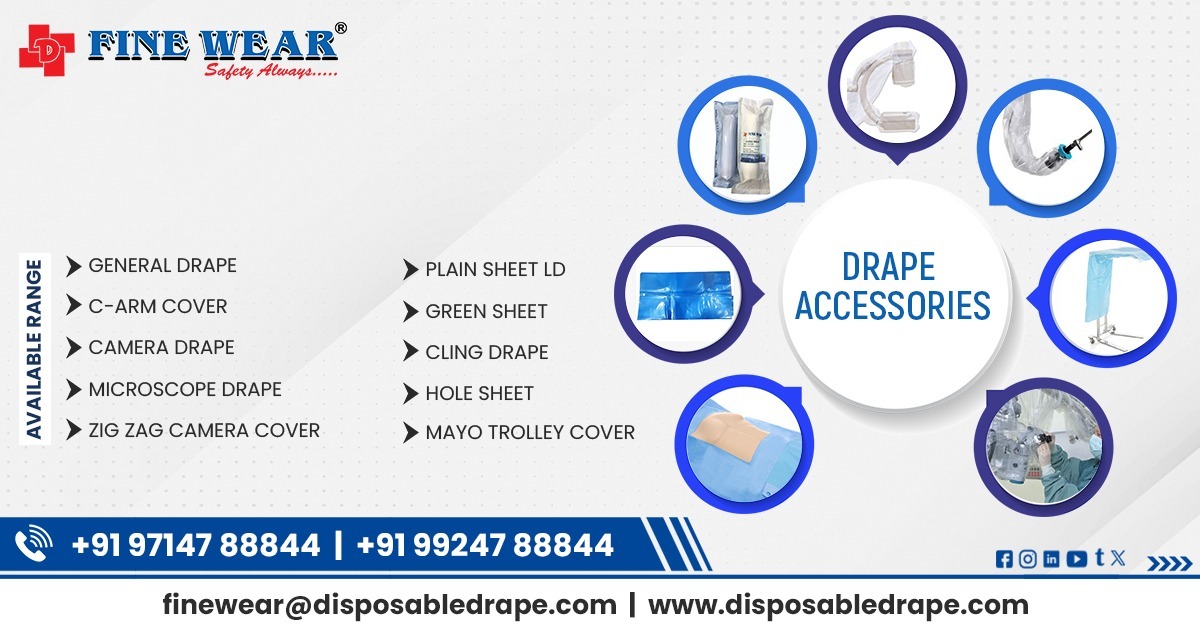 FINE WEAR®
Safety Always.....

AVAILABLE RANGE

GENERAL DRAPE
C-ARM COVER
CAMERA DRAPE
MICROSCOPE DRAPE
ZIG ZAG CAMERA COVER

PLAIN SHEET LD
GREEN SHEET
CLING DRAPE
HOLE SHEET
MAYO TROLLEY COVER

DRAPE ACCESSORIES

+91 97147 88844 | +91 99247 88844

finewear@disposabledrape.com | www.disposabledrape.com